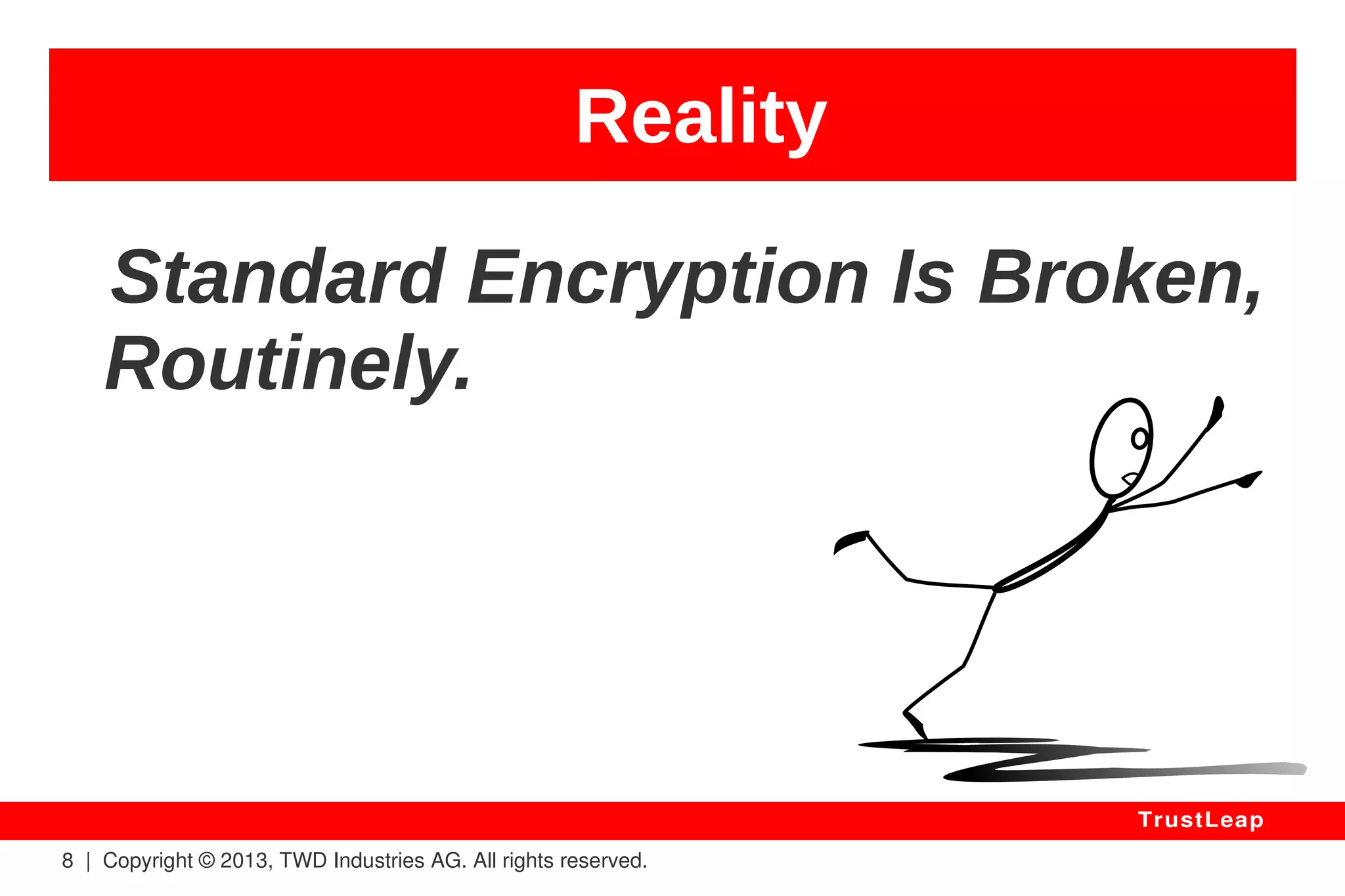 Reality

Standard Encryption Is Broken, Routinely.

TrustLeap

8 | Copyright © 2013, TWD Industries AG. All rights reserved.